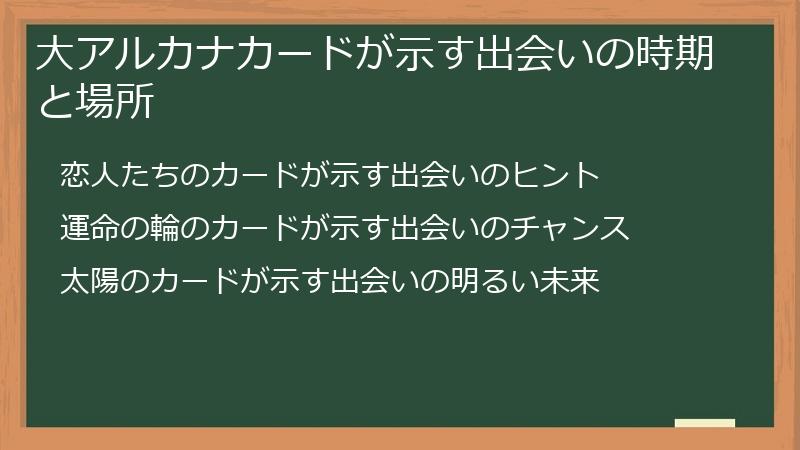 大アルカナカードが示す出会いの時期と場所

恋人たちのカードが示す出会いのヒント

運命の輪のカードが示す出会いのチャンス

太陽のカードが示す出会いの明るい未来